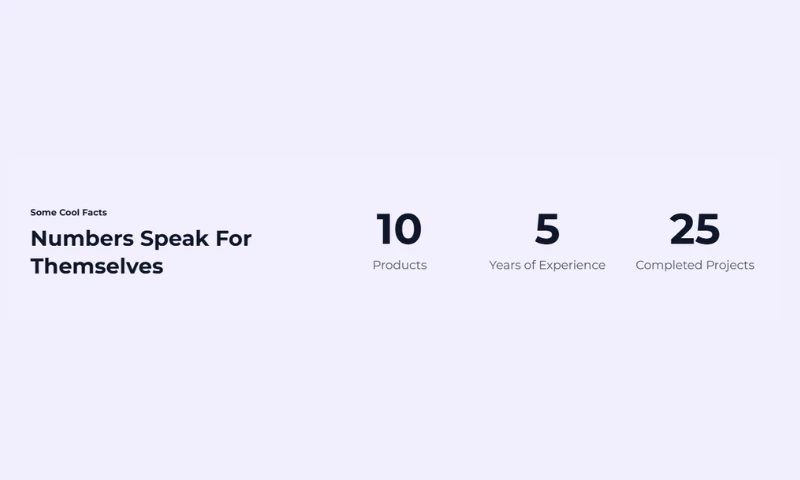 Some Cool Facts

Numbers Speak For Themselves

10
Products

5
Years of Experience

25
Completed Projects